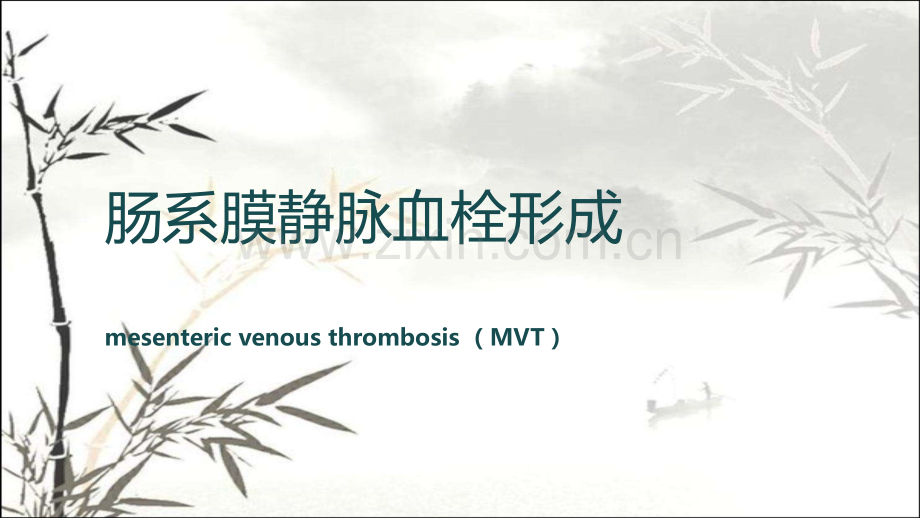 肠系膜静脉血栓形成

www.zixin.com.cn

mesenteric venous thrombosis （MVT）